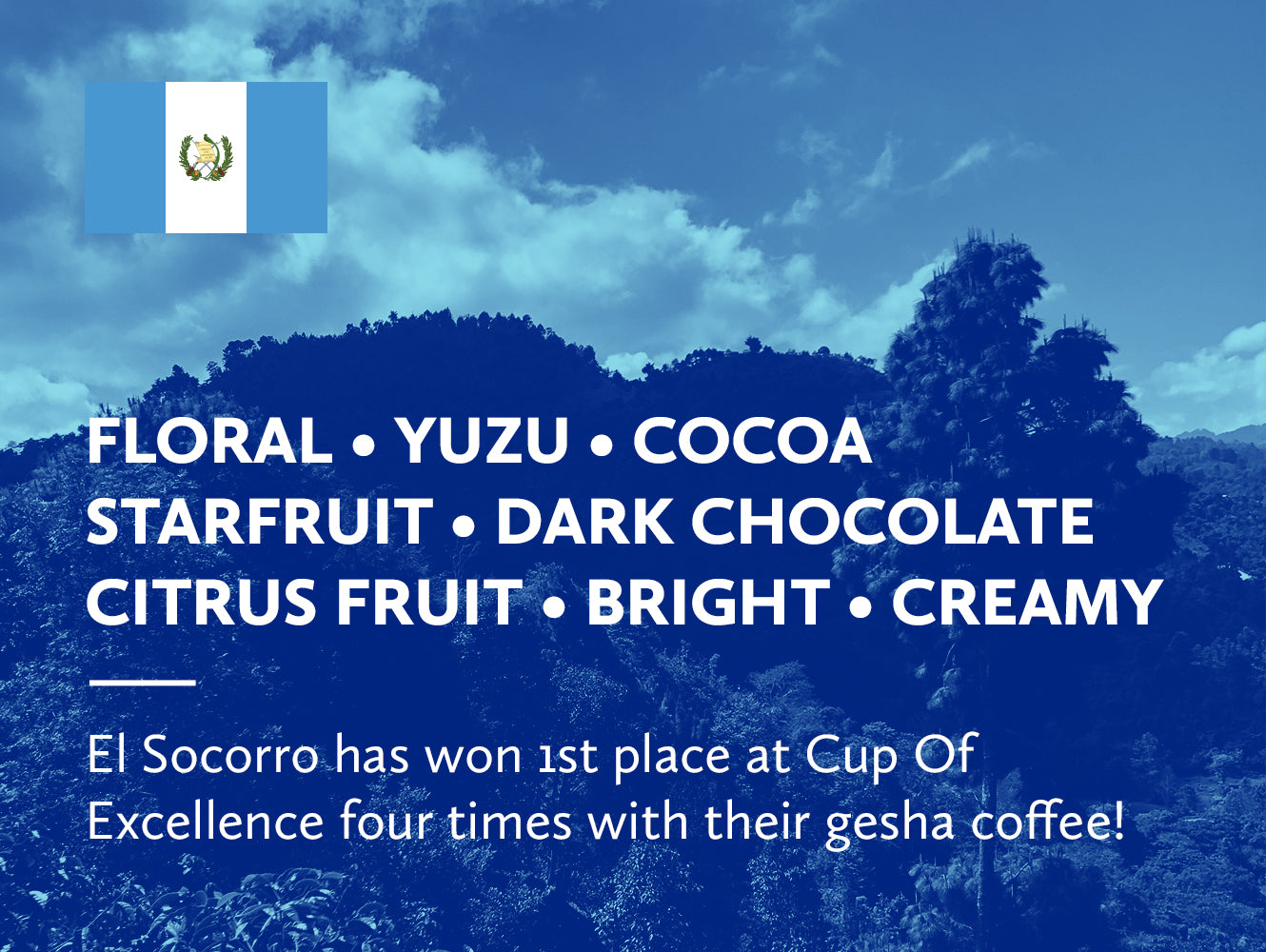 FLORAL • YUZU • COCOA
STARFRUIT • DARK CHOCOLATE
CITRUS FRUIT • BRIGHT • CREAMY

El Socorro has won 1st place at Cup Of Excellence four times with their gesha coffee!